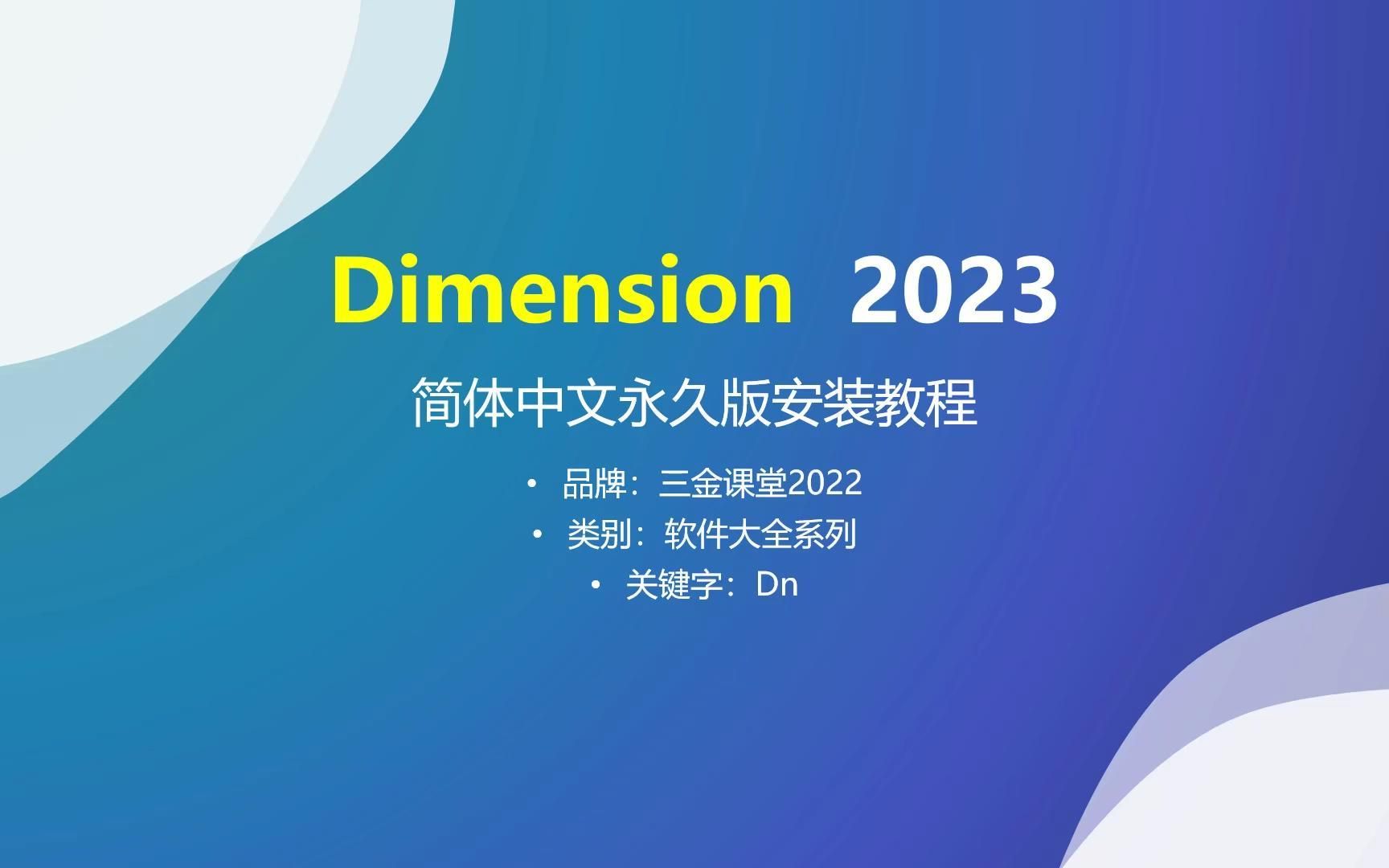 Dimension 2023

简体中文永久版安装教程

• 品牌：三金课堂2022
• 类别：软件大全系列
• 关键字：Dn